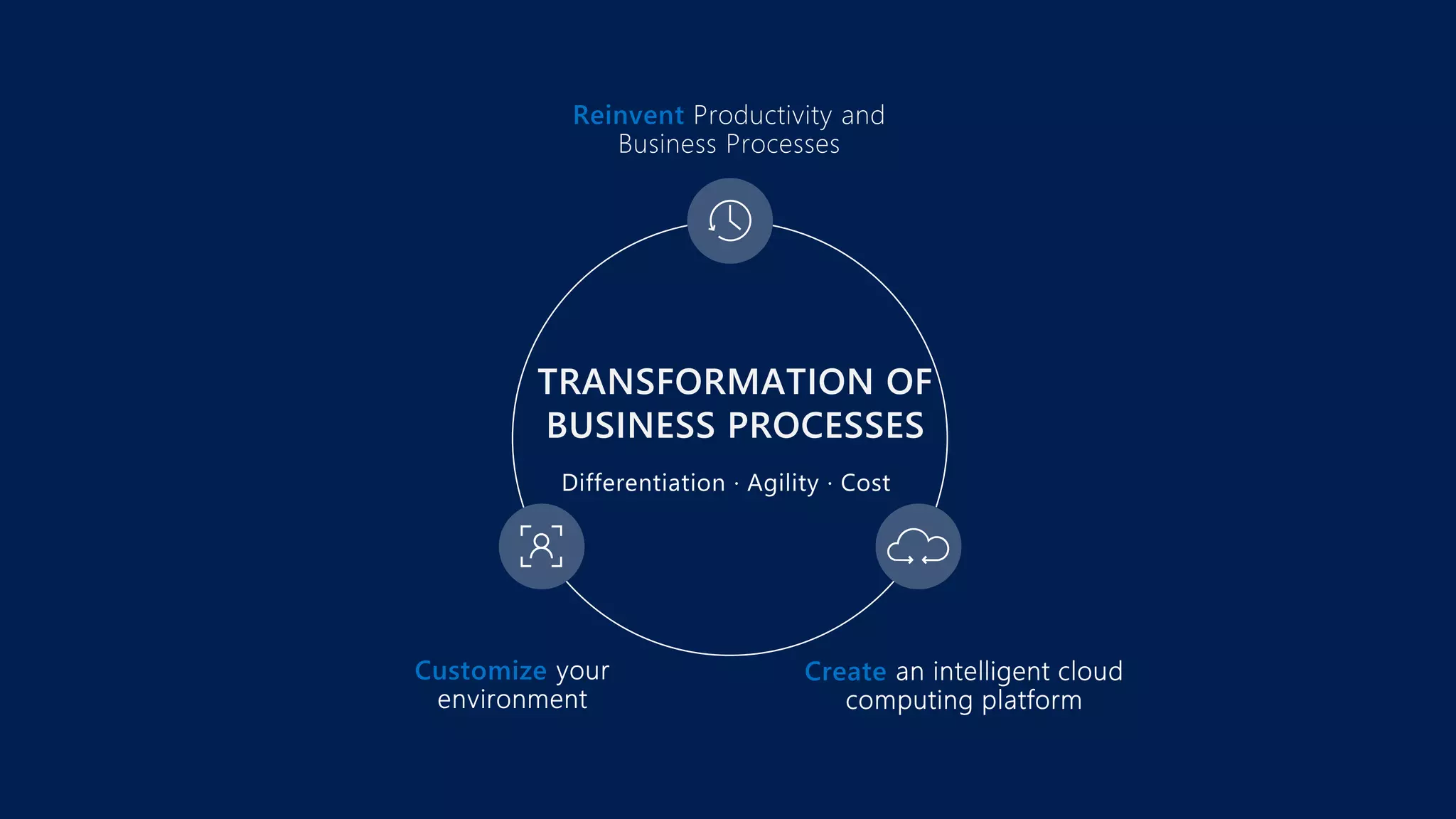 Reinvent Productivity and Business Processes

TRANSFORMATION OF BUSINESS PROCESSES

Differentiation · Agility · Cost

Customize your environment

Create an intelligent cloud computing platform